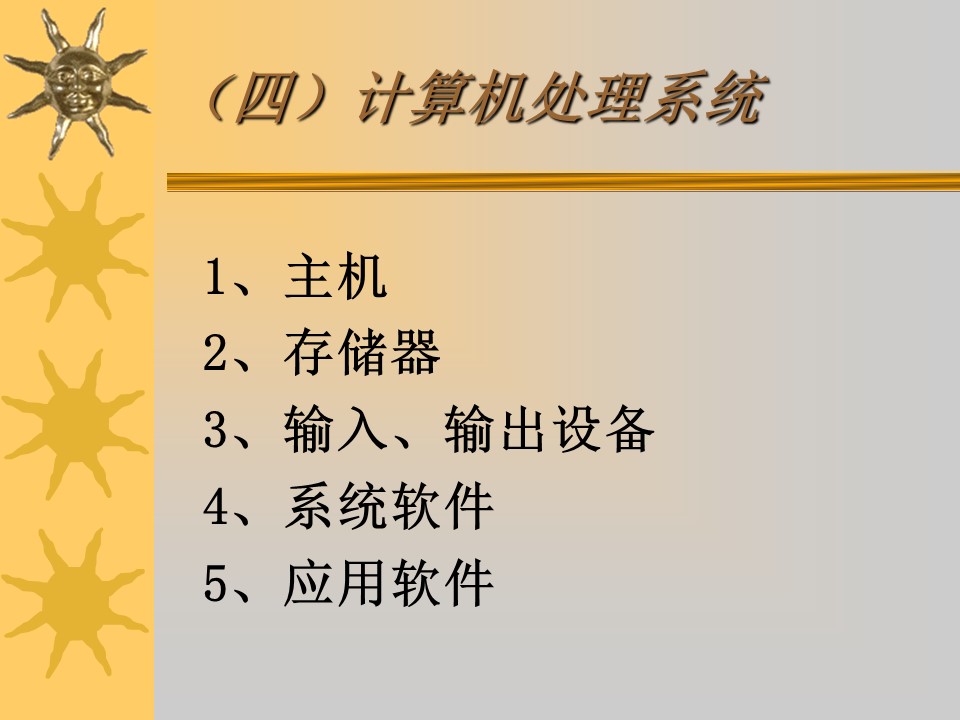 （四）计算机处理系统

1、主机
2、存储器
3、输入、输出设备
4、系统软件
5、应用软件